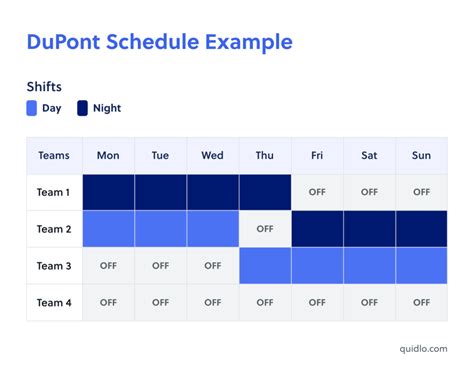 DuPont Schedule Example

Shifts

Day Night

| Teams | Mon | Tue | Wed | Thu | Fri | Sat | Sun |
|---|---|---|---|---|---|---|---|
| Team 1 | | | | | OFF | OFF | OFF |
| Team 2 | | | | OFF | | | |
| Team 3 | OFF | OFF | OFF | | | | |
| Team 4 | OFF | OFF | OFF | OFF | OFF | OFF | OFF |

quidlo.com